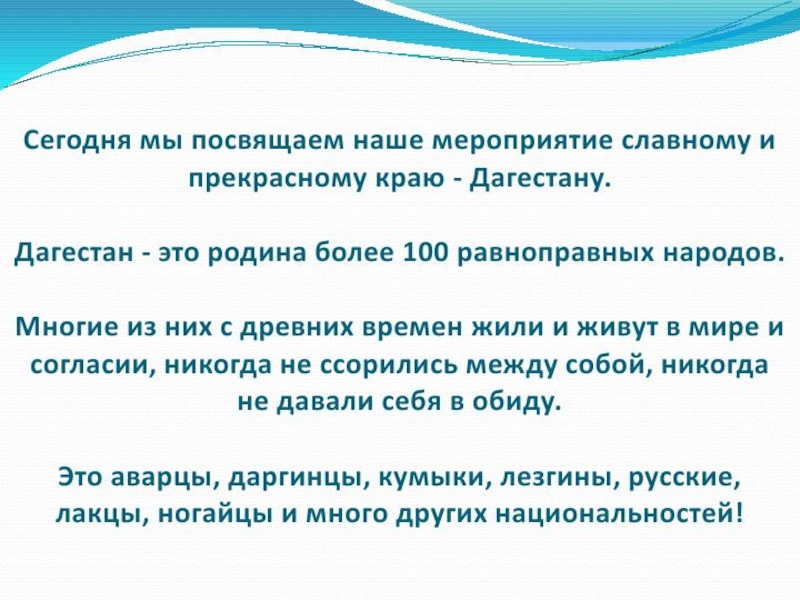 Сегодня мы посвящаем наше мероприятие славному и прекрасному краю - Дагестану.

Дагестан - это родина более 100 равноправных народов.

Многие из них с древних времен жили и живут в мире и согласии, никогда не ссорились между собой, никогда не давали себя в обиду.

Это аварцы, даргинцы, кумыки, лезгины, русские, лакцы, ногайцы и много других национальностей!